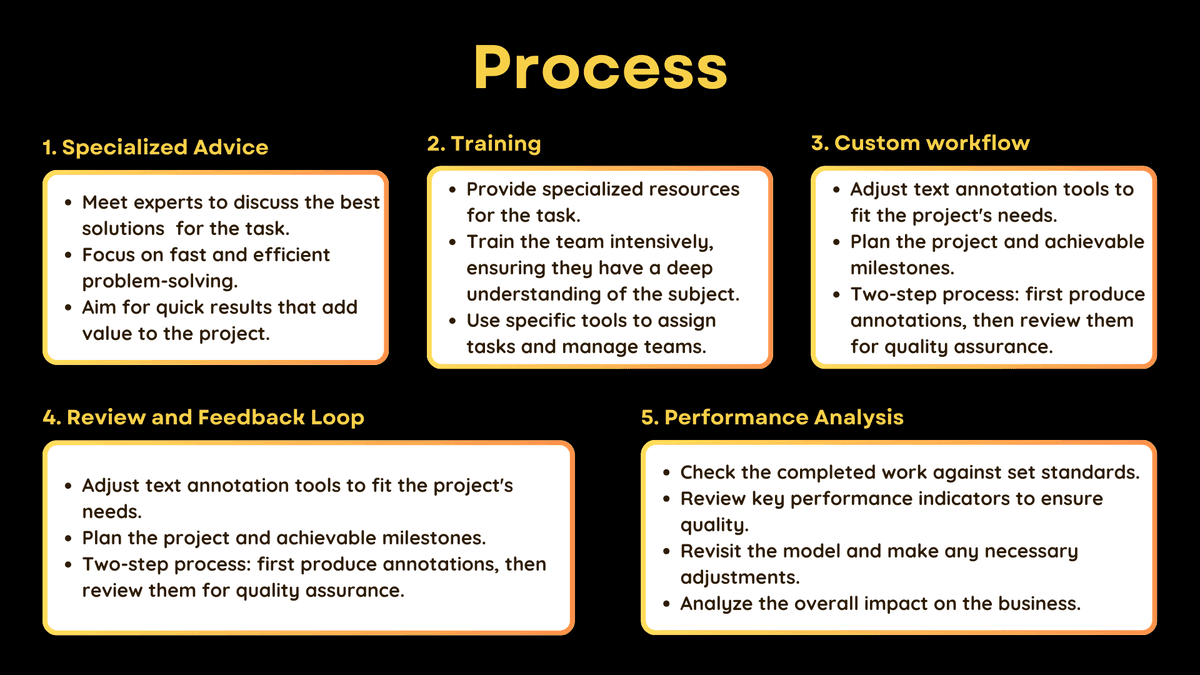 Process

1. Specialized Advice

- Meet experts to discuss the best solutions for the task.
- Focus on fast and efficient problem-solving.
- Aim for quick results that add value to the project.

2. Training

- Provide specialized resources for the task.
- Train the team intensively, ensuring they have a deep understanding of the subject.
- Use specific tools to assign tasks and manage teams.

3. Custom workflow

- Adjust text annotation tools to fit the project's needs.
- Plan the project and achievable milestones.
- Two-step process: first produce annotations, then review them for quality assurance.

4. Review and Feedback Loop

- Adjust text annotation tools to fit the project's needs.
- Plan the project and achievable milestones.
- Two-step process: first produce annotations, then review them for quality assurance.

5. Performance Analysis

- Check the completed work against set standards.
- Review key performance indicators to ensure quality.
- Revisit the model and make any necessary adjustments.
- Analyze the overall impact on the business.